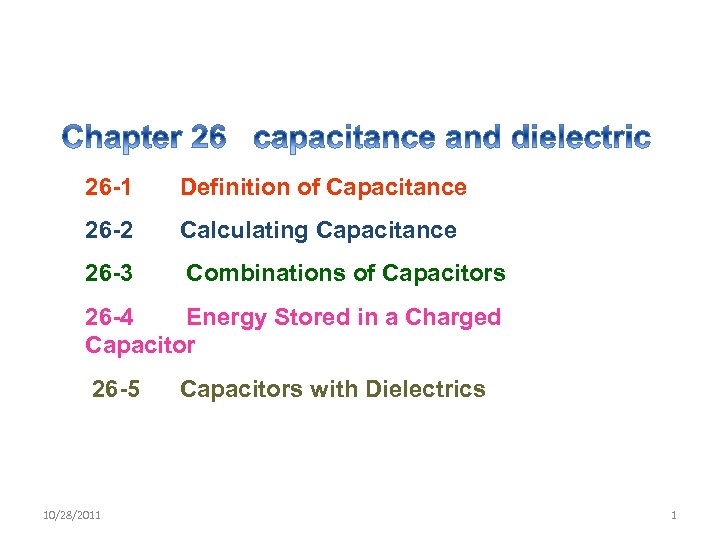 Chapter 26 capacitance and dielectric

26-1 Definition of Capacitance

26-2 Calculating Capacitance

26-3 Combinations of Capacitors

26-4 Energy Stored in a Charged Capacitor

26-5 Capacitors with Dielectrics

10/28/2011

1